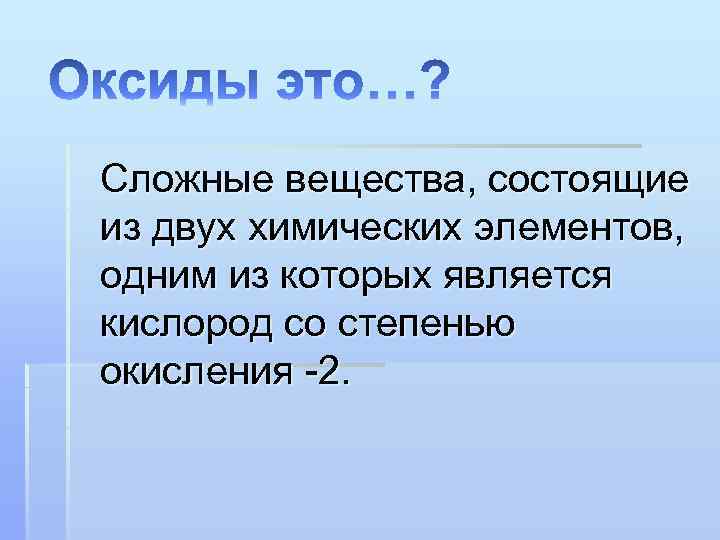 Оксиды это…?

Сложные вещества, состоящие из двух химических элементов, одним из которых является кислород со степенью окисления -2.